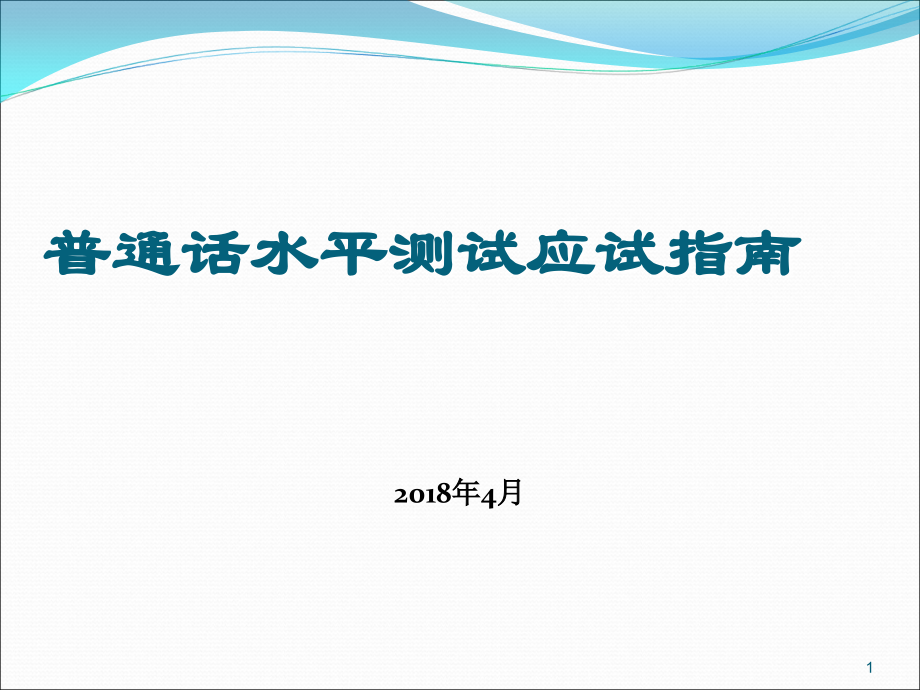 普通话水平测试应试指南

2018年4月

1